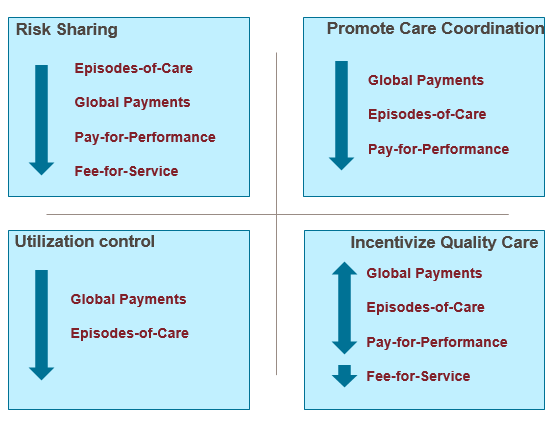 Risk Sharing

Episodes-of-Care

Global Payments

Pay-for-Performance

Fee-for-Service

Promote Care Coordination

Global Payments

Episodes-of-Care

Pay-for-Performance

Utilization control

Global Payments

Episodes-of-Care

Incentivize Quality Care

Global Payments

Episodes-of-Care

Pay-for-Performance

Fee-for-Service